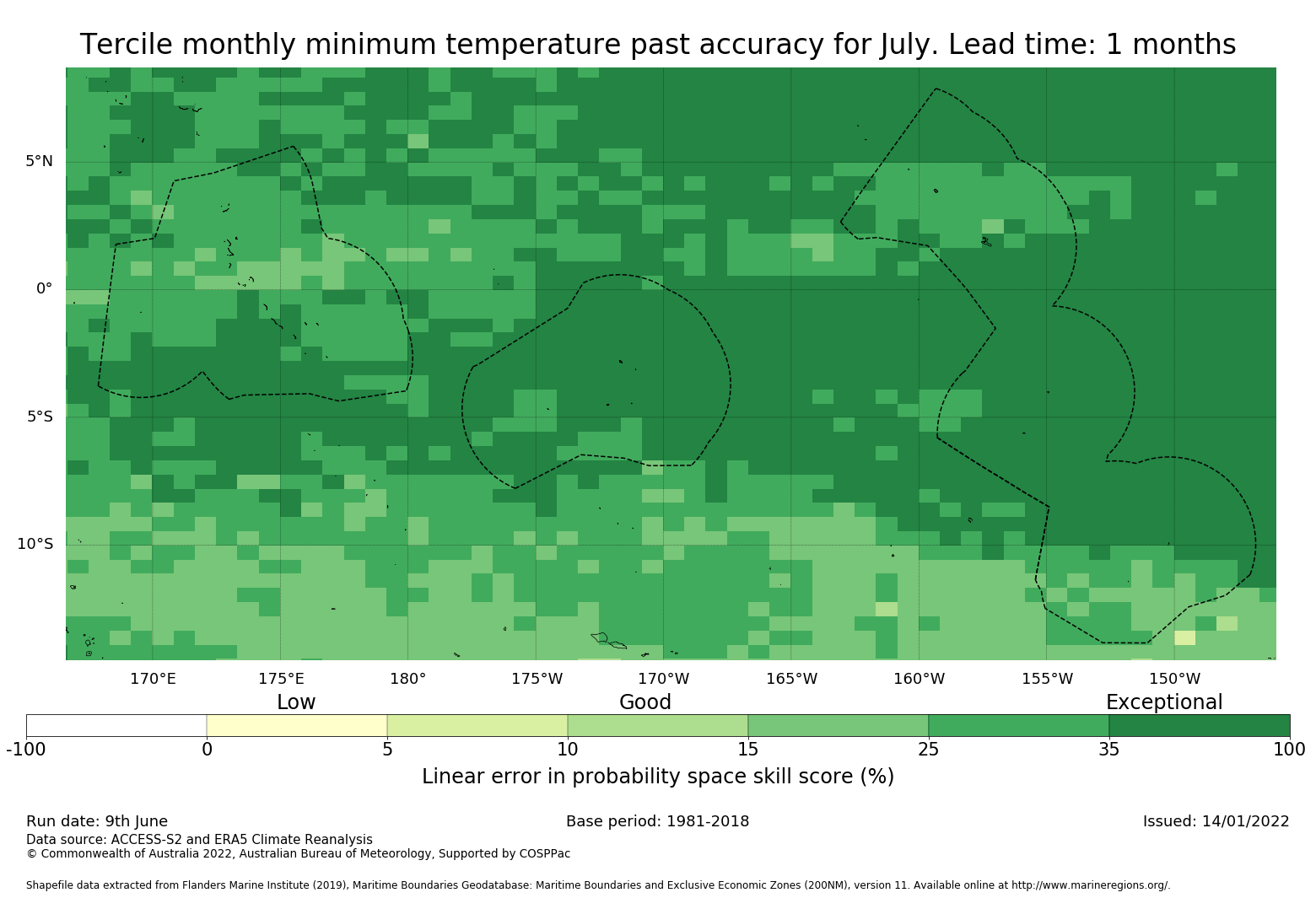 Tercile monthly minimum temperature past accuracy for July. Lead time: 1 months

5°N
0°
5°S
10°S

170°E 175°E 180° 175°W 170°W 165°W 160°W 155°W 150°W

Low Good Exceptional

-100 0 5 10 15 25 35 100

Linear error in probability space skill score (%)

Run date: 9th June
Base period: 1981-2018
Issued: 14/01/2022
Data source: ACCESS-S2 and ERA5 Climate Reanalysis
© Commonwealth of Australia 2022, Australian Bureau of Meteorology, Supported by COSPPac

Shapefile data extracted from Flanders Marine Institute (2019), Maritime Boundaries Geodatabase: Maritime Boundaries and Exclusive Economic Zones (200NM), version 11. Available online at http://www.marineregions.org/.